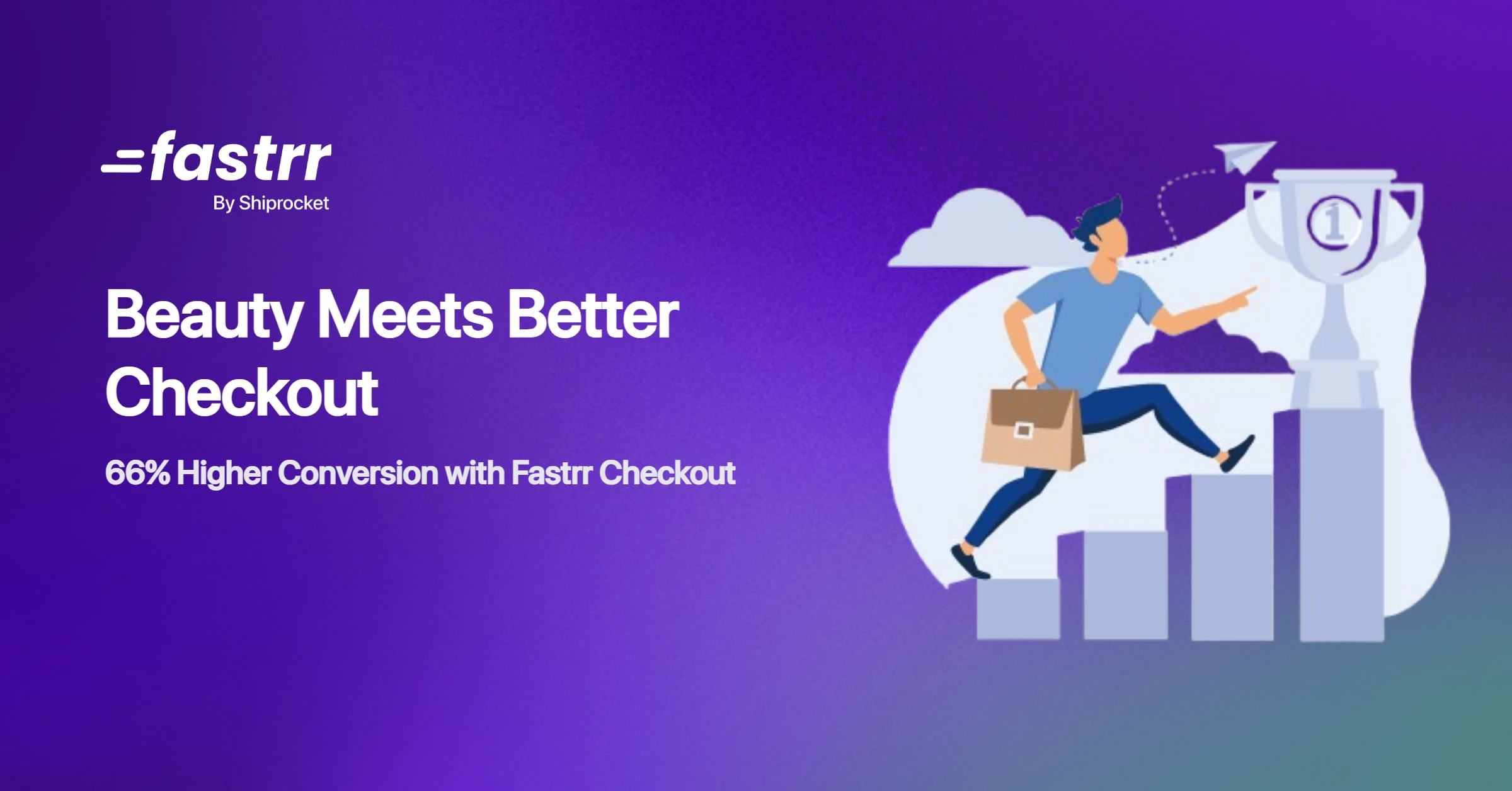 fastrr
By Shiprocket

Beauty Meets Better Checkout

66% Higher Conversion with Fastrr Checkout

1